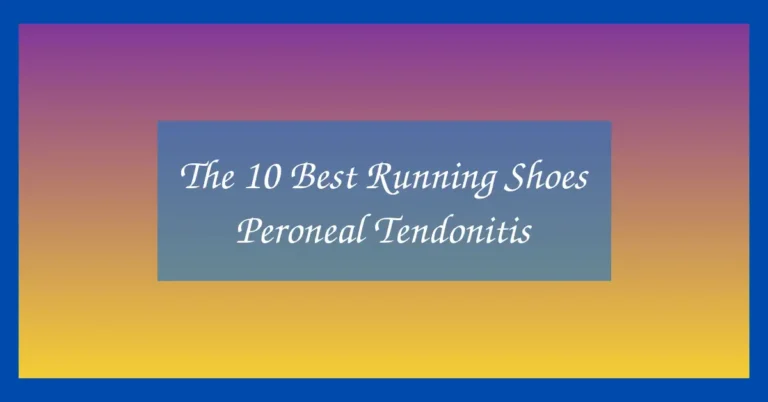 The 10 Best Running Shoes Peroneal Tendonitis